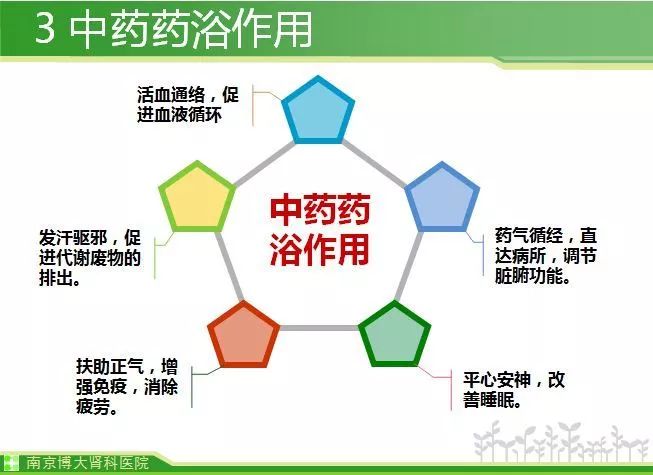 3 中药药浴作用

活血通络，促进血液循环

中药药浴作用

发汗驱邪，促进代谢废物的排出。

药气循经，直达病所，调节脏腑功能。

扶助正气，增强免疫，消除疲劳。

平心安神，改善睡眠。

南京博大肾科医院